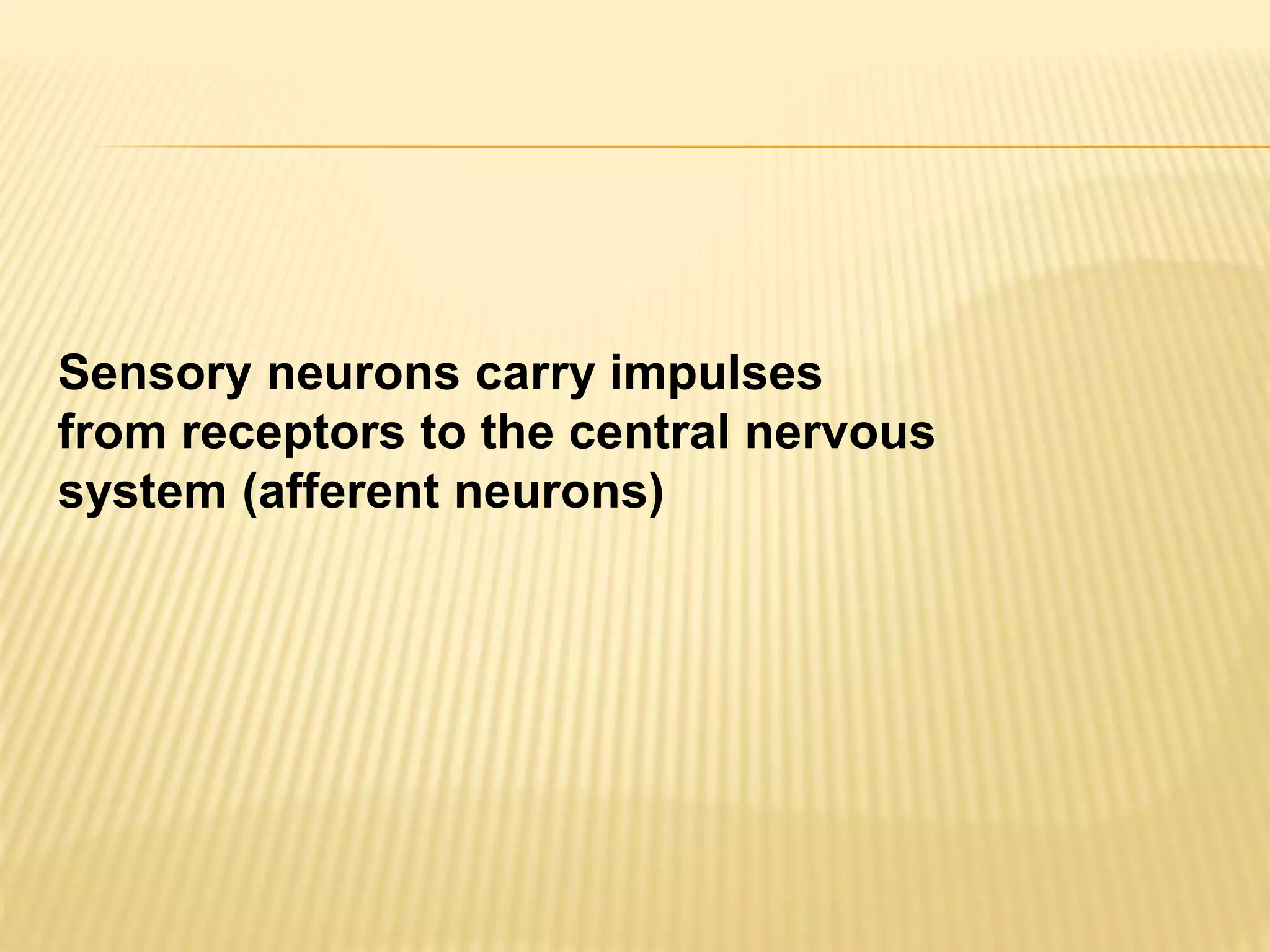 Sensory neurons carry impulses from receptors to the central nervous system (afferent neurons)